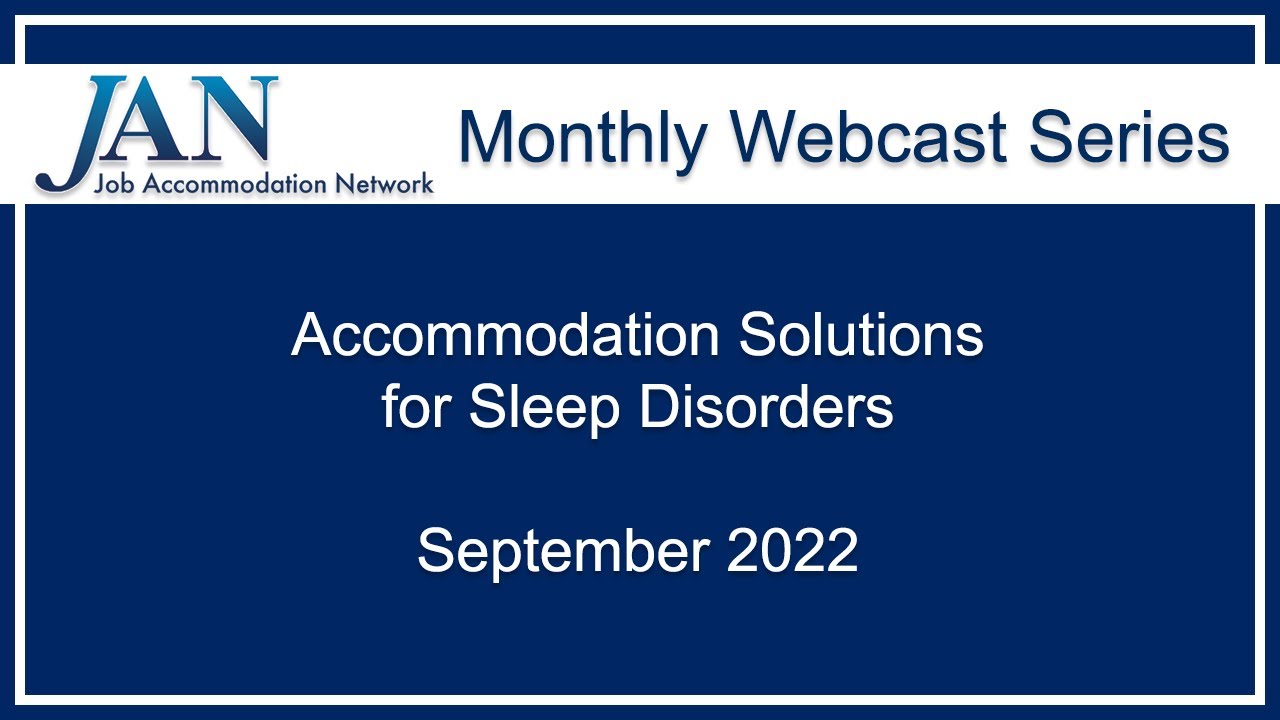 JAN
Job Accommodation Network

Monthly Webcast Series

Accommodation Solutions for Sleep Disorders

September 2022